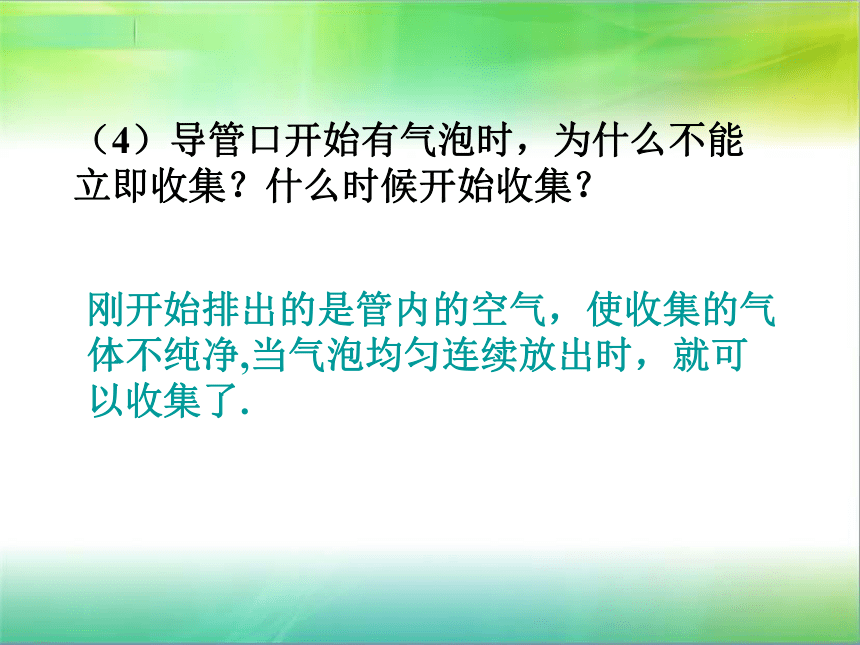 （4）导管口开始有气泡时，为什么不能立即收集？什么时候开始收集？

刚开始排出的是管内的空气，使收集的气体不纯净,当气泡均匀连续放出时，就可以收集了.